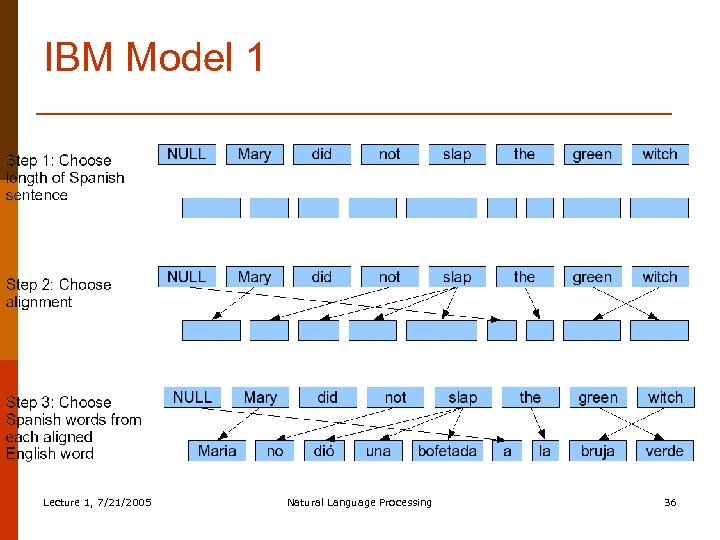 IBM Model 1

Step 1: Choose length of Spanish sentence

NULL Mary did not slap the green witch

Step 2: Choose alignment

NULL Mary did not slap the green witch

Step 3: Choose Spanish words from each aligned English word

NULL Mary did not slap the green witch

Maria no dió una bofetada a la bruja verde

Lecture 1, 7/21/2005 Natural Language Processing 36